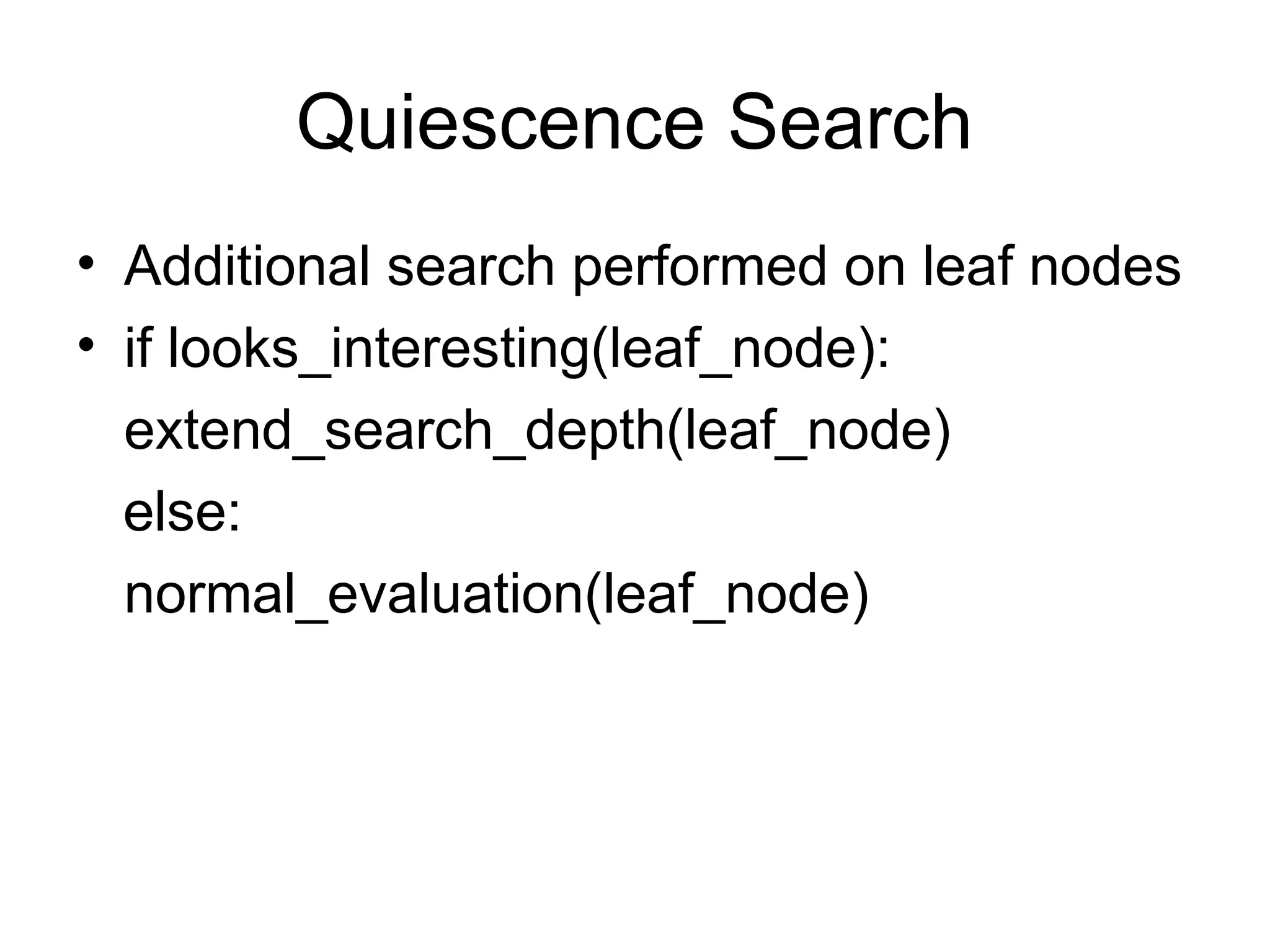 Quiescence Search

• Additional search performed on leaf nodes
• if looks_interesting(leaf_node):
extend_search_depth(leaf_node)
else:
normal_evaluation(leaf_node)